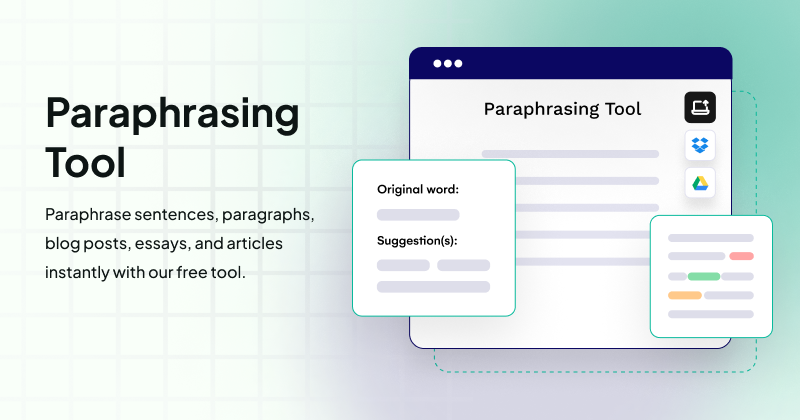 Paraphrasing Tool

Paraphrase sentences, paragraphs, blog posts, essays, and articles instantly with our free tool.

Paraphrasing Tool

Original word:

Suggestion(s):